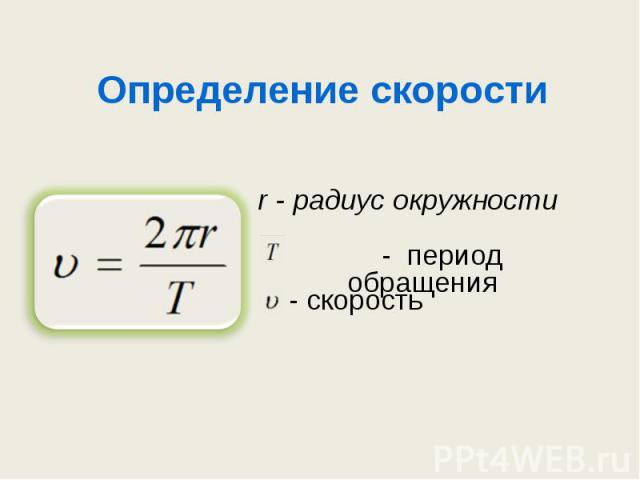 Определение скорости

$\upsilon = \frac{2\pi r}{T}$

r - радиус окружности

$T$ - период обращения

$\upsilon$ - скорость

PPt4WEB.ru